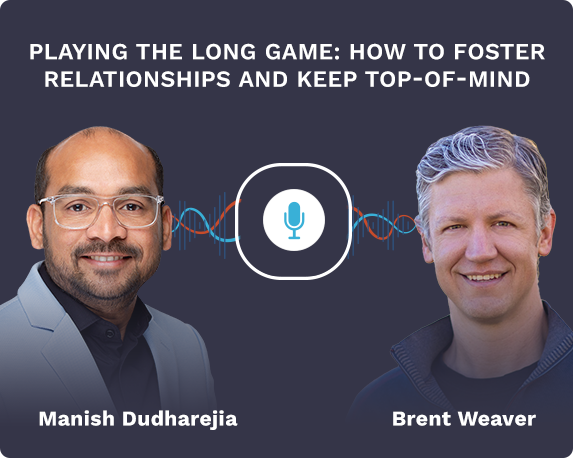 PLAYING THE LONG GAME: HOW TO FOSTER RELATIONSHIPS AND KEEP TOP-OF-MIND

Manish Dudharejia

Brent Weaver